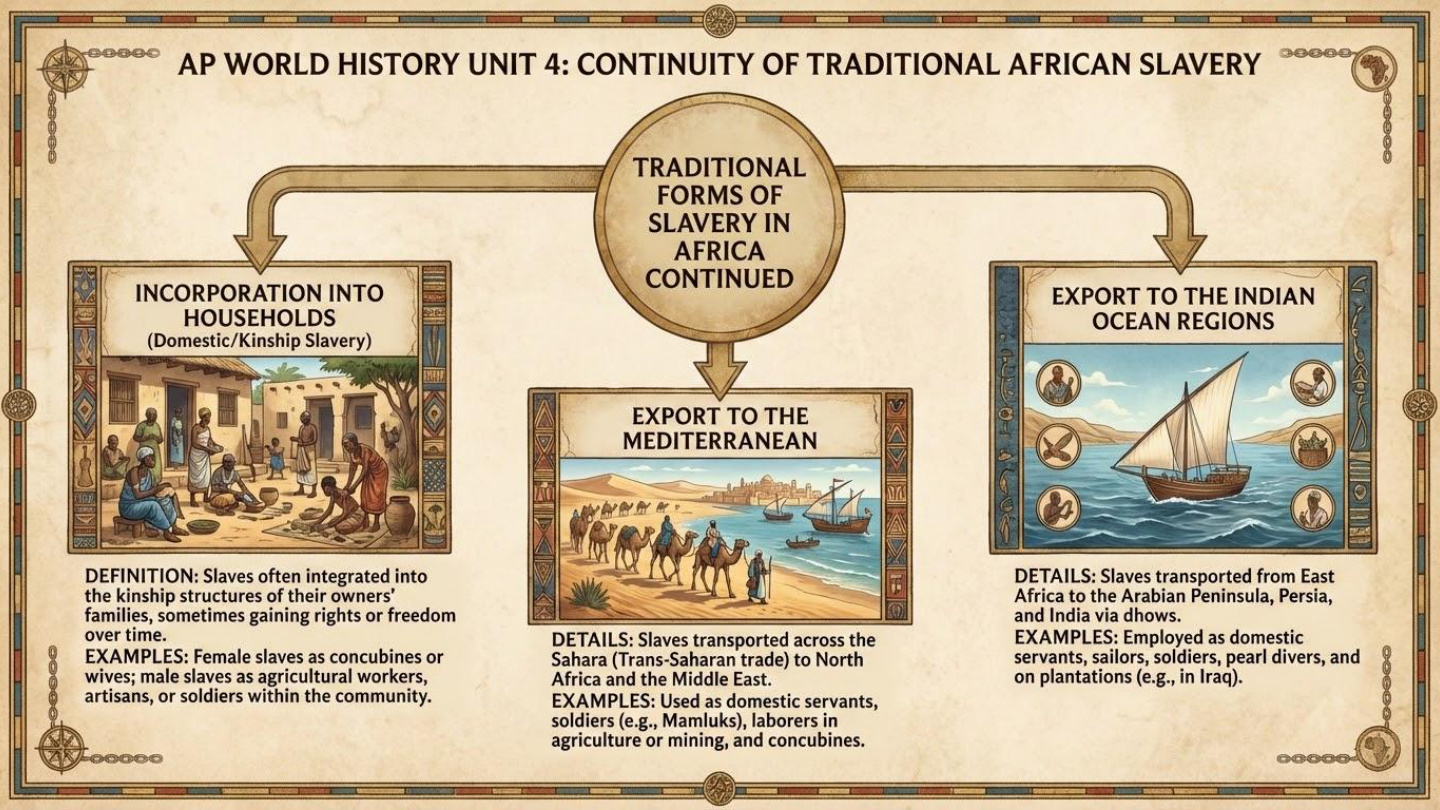 AP WORLD HISTORY UNIT 4: CONTINUITY OF TRADITIONAL AFRICAN SLAVERY

TRADITIONAL FORMS OF SLAVERY IN AFRICA CONTINUED

INCORPORATION INTO HOUSEHOLDS
(Domestic/Kinship Slavery)

DEFINITION: Slaves often integrated into the kinship structures of their owners' families, sometimes gaining rights or freedom over time.
EXAMPLES: Female slaves as concubines or wives; male slaves as agricultural workers, artisans, or soldiers within the community.

EXPORT TO THE MEDITERRANEAN

DETAILS: Slaves transported across the Sahara (Trans-Saharan trade) to North Africa and the Middle East.
EXAMPLES: Used as domestic servants, soldiers (e.g., Mamluks), laborers in agriculture or mining, and concubines.

EXPORT TO THE INDIAN OCEAN REGIONS

DETAILS: Slaves transported from East Africa to the Arabian Peninsula, Persia, and India via dhows.
EXAMPLES: Employed as domestic servants, sailors, soldiers, pearl divers, and on plantations (e.g., in Iraq).